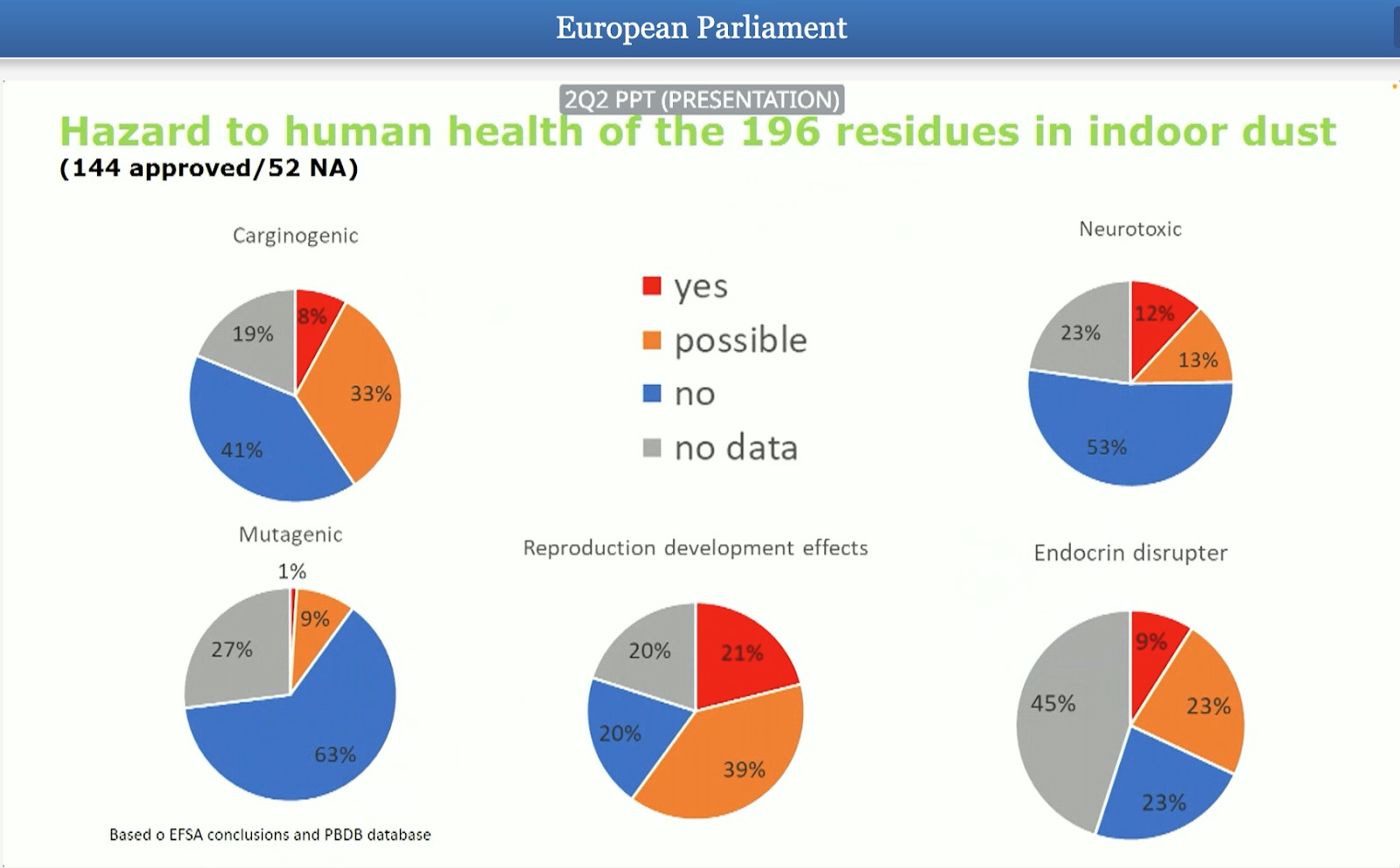 European Parliament

2Q2 PPT (PRESENTATION)

Hazard to human health of the 196 residues in indoor dust
(144 approved/52 NA)

Carginogenic

8%
33%
41%
19%

yes
possible
no
no data

Neurotoxic

12%
13%
53%
23%

Mutagenic

1%
9%
63%
27%

Reproduction development effects

21%
39%
20%
20%

Endocrin disrupter

9%
23%
23%
45%

Based o EFSA conclusions and PBDB database